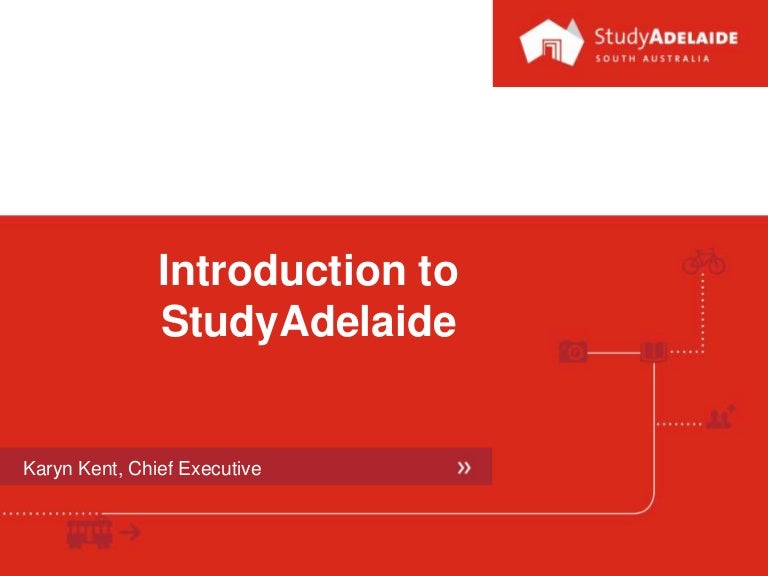 StudyADELAIDE
SOUTH AUSTRALIA

Introduction to StudyAdelaide

Karyn Kent, Chief Executive

»